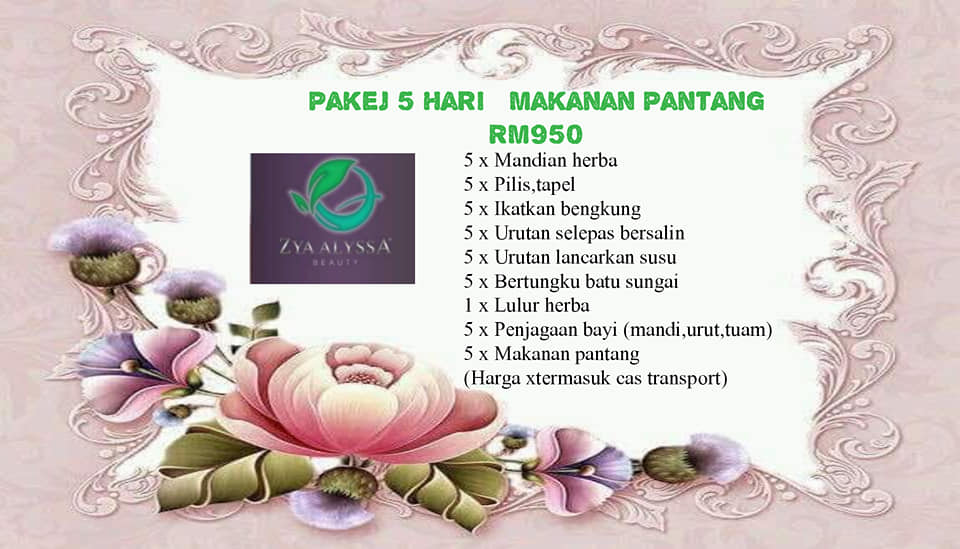 PAKEJ 5 HARI MAKANAN PANTANG
RM950

ZYA ALYSSA
BEAUTY

5 x Mandian herba
5 x Pilis,tapel
5 x Ikatkan bengkung
5 x Urutan selepas bersalin
5 x Urutan lancarkan susu
5 x Bertungku batu sungai
1 x Lulur herba
5 x Penjagaan bayi (mandi,urut,tuam)
5 x Makanan pantang
(Harga xtermasuk cas transport)